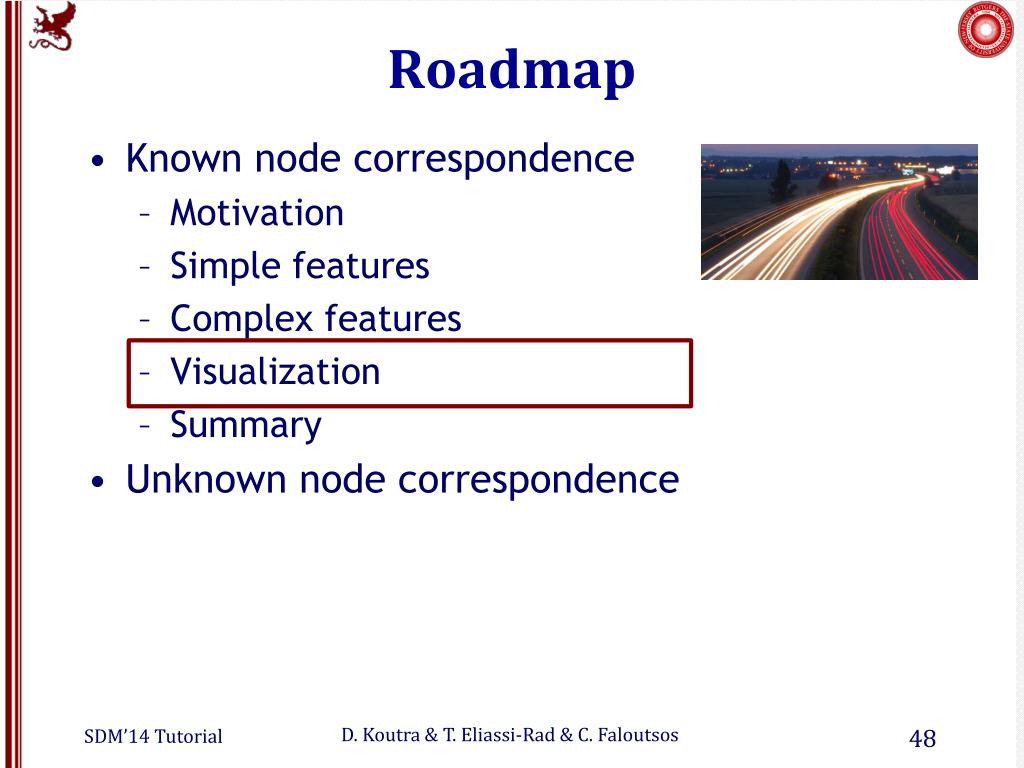 Roadmap

• Known node correspondence
– Motivation
– Simple features
– Complex features
– Visualization
– Summary
• Unknown node correspondence

SDM'14 Tutorial

D. Koutra & T. Eliassi-Rad & C. Faloutsos

48